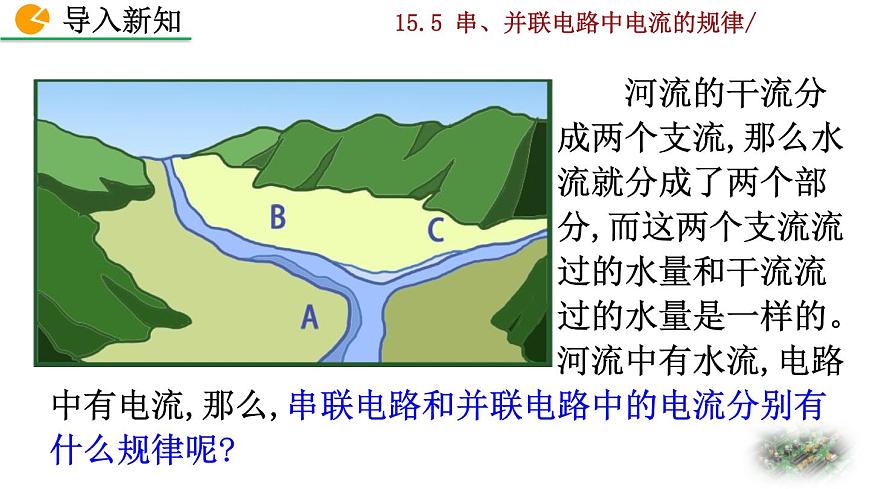 导入新知

15.5 串、并联电路中电流的规律/

B

C

A

河流的干流分成两个支流,那么水流就分成了两个部分,而这两个支流流过的水量和干流流过的水量是一样的。河流中有水流,电路中有电流,那么,串联电路和并联电路中的电流分别有什么规律呢?